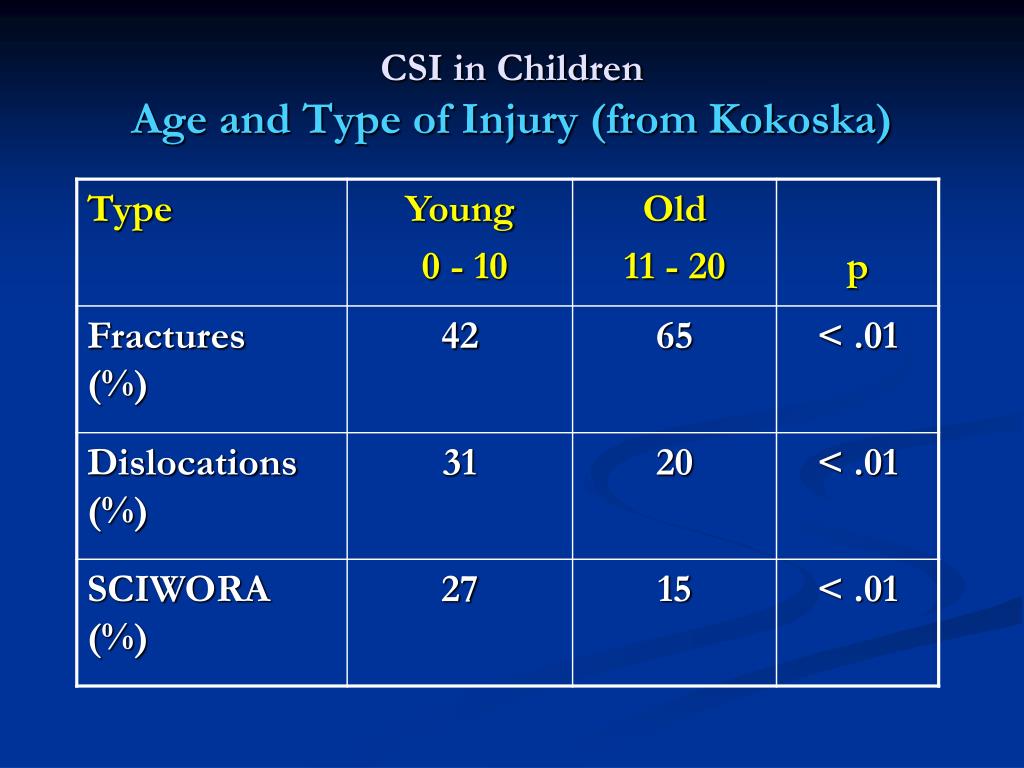 CSI in Children
Age and Type of Injury (from Kokoska)

| Type | Young 0 - 10 | Old 11 - 20 | p |
|---|---|---|---|
| Fractures (%) | 42 | 65 | < .01 |
| Dislocations (%) | 31 | 20 | < .01 |
| SCIWORA (%) | 27 | 15 | < .01 |